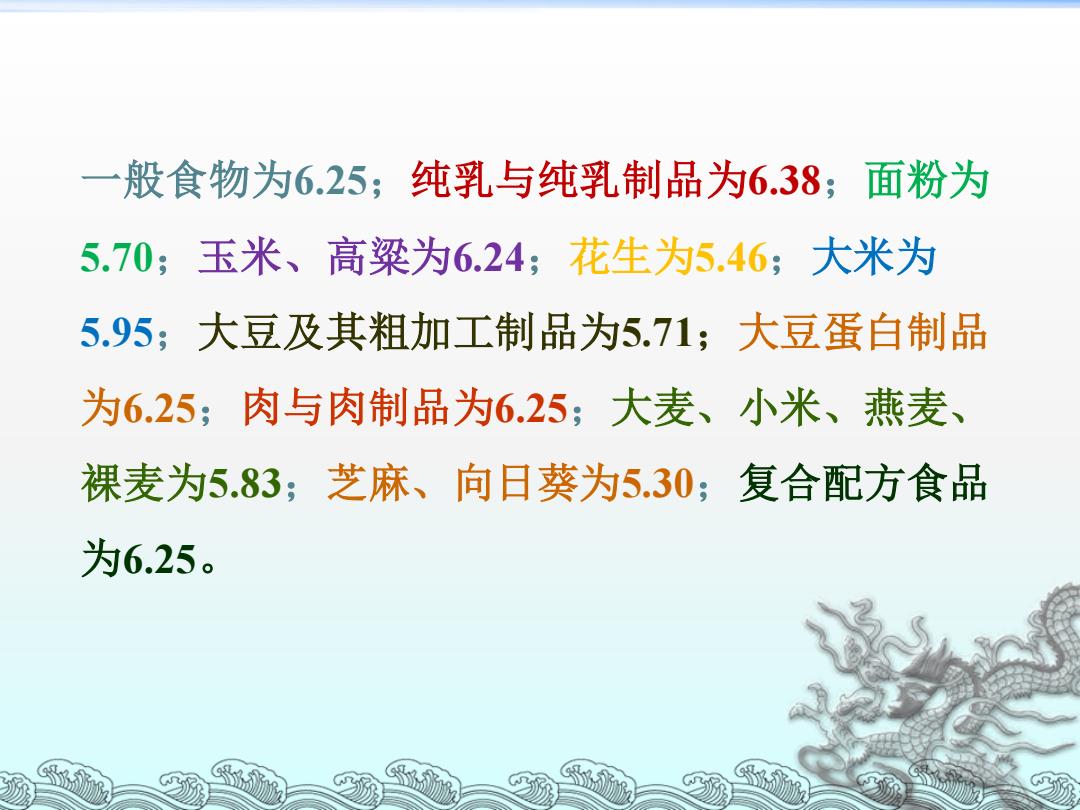 一般食物为6.25；纯乳与纯乳制品为6.38；面粉为5.70；玉米、高粱为6.24；花生为5.46；大米为5.95；大豆及其粗加工制品为5.71；大豆蛋白制品为6.25；肉与肉制品为6.25；大麦、小米、燕麦、裸麦为5.83；芝麻、向日葵为5.30；复合配方食品为6.25。